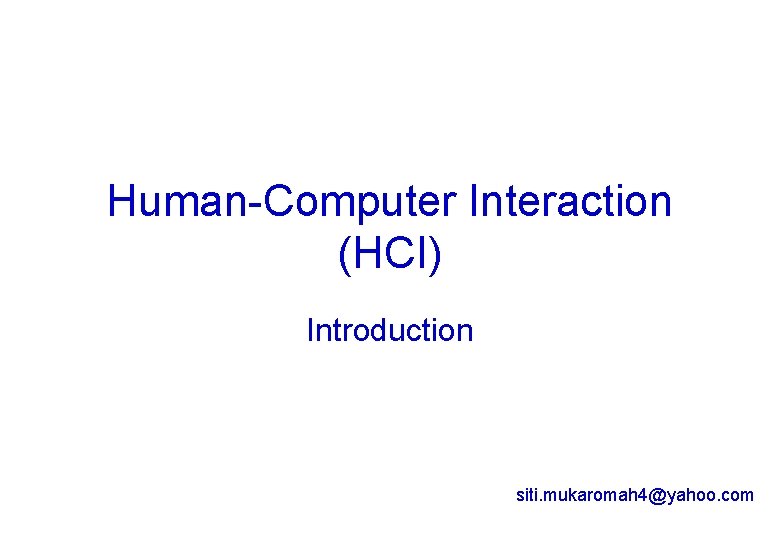 Human-Computer Interaction (HCI)

Introduction

siti.mukaromah4@yahoo.com